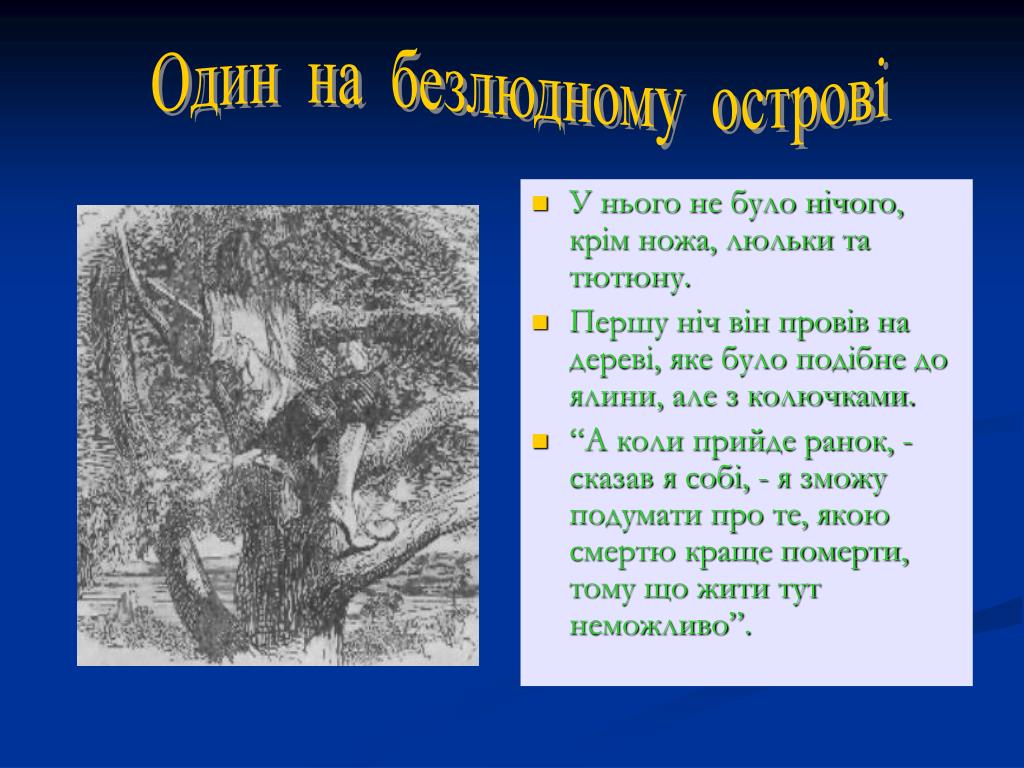 Один на безлюдному острові

- У нього не було нічого, крім ножа, люльки та тютюну.
- Першу ніч він провів на дереві, яке було подібне до ялини, але з колючками.
- “А коли прийде ранок, - сказав я собі, - я зможу подумати про те, якою смертю краще померти, тому що жити тут неможливо”.